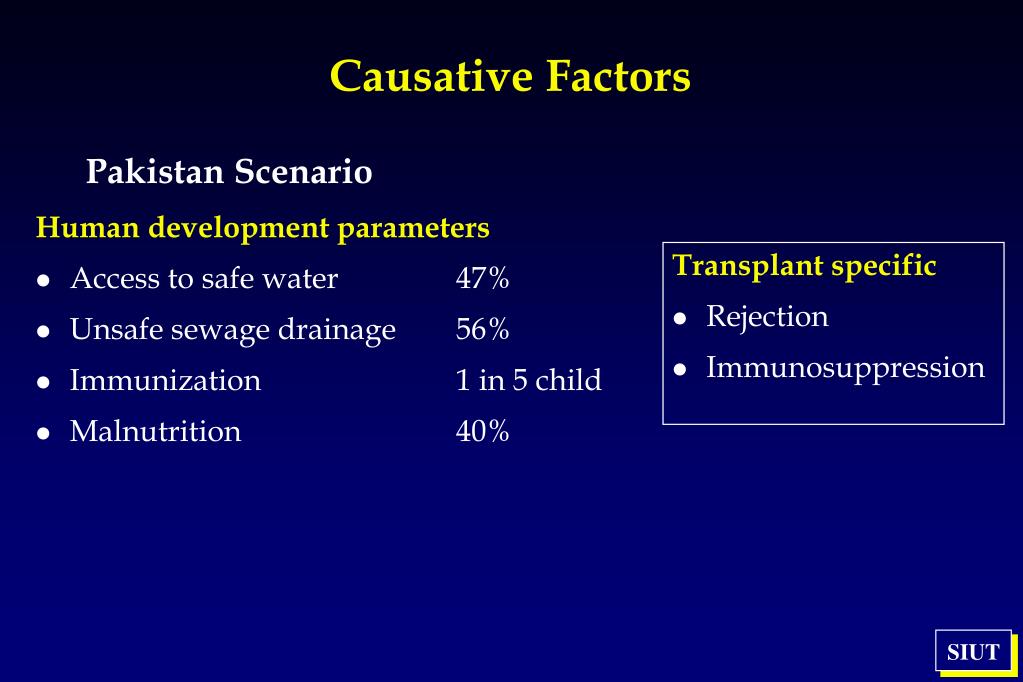 Causative Factors

Pakistan Scenario

Human development parameters

- Access to safe water 47%
- Unsafe sewage drainage 56%
- Immunization 1 in 5 child
- Malnutrition 40%

Transplant specific

- Rejection
- Immunosuppression

SIUT